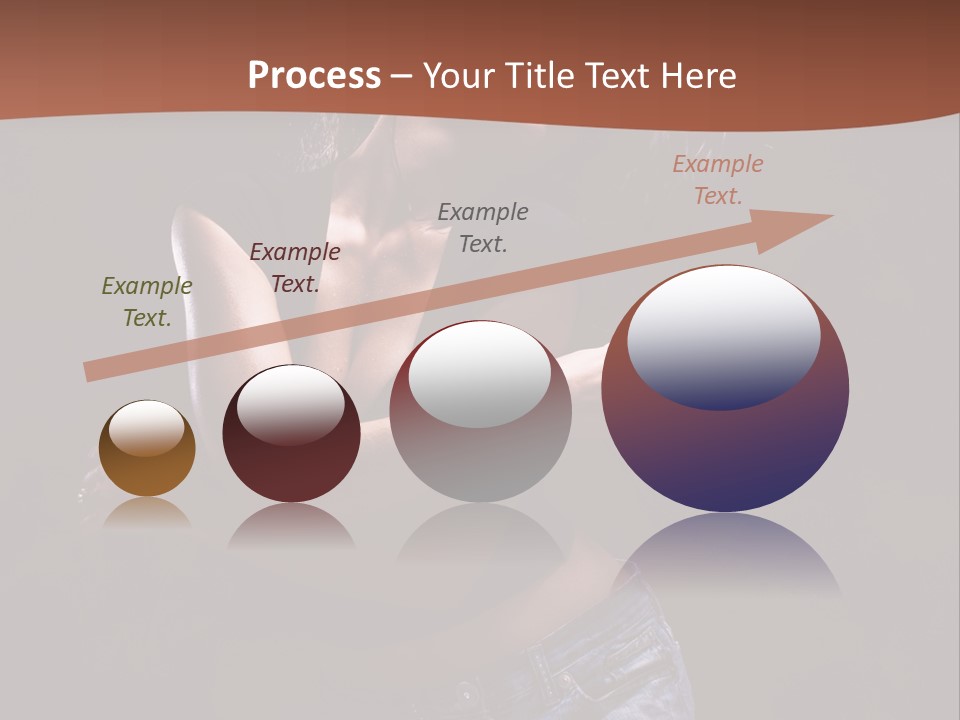 Process – Your Title Text Here

Example Text.

Example Text.

Example Text.

Example Text.